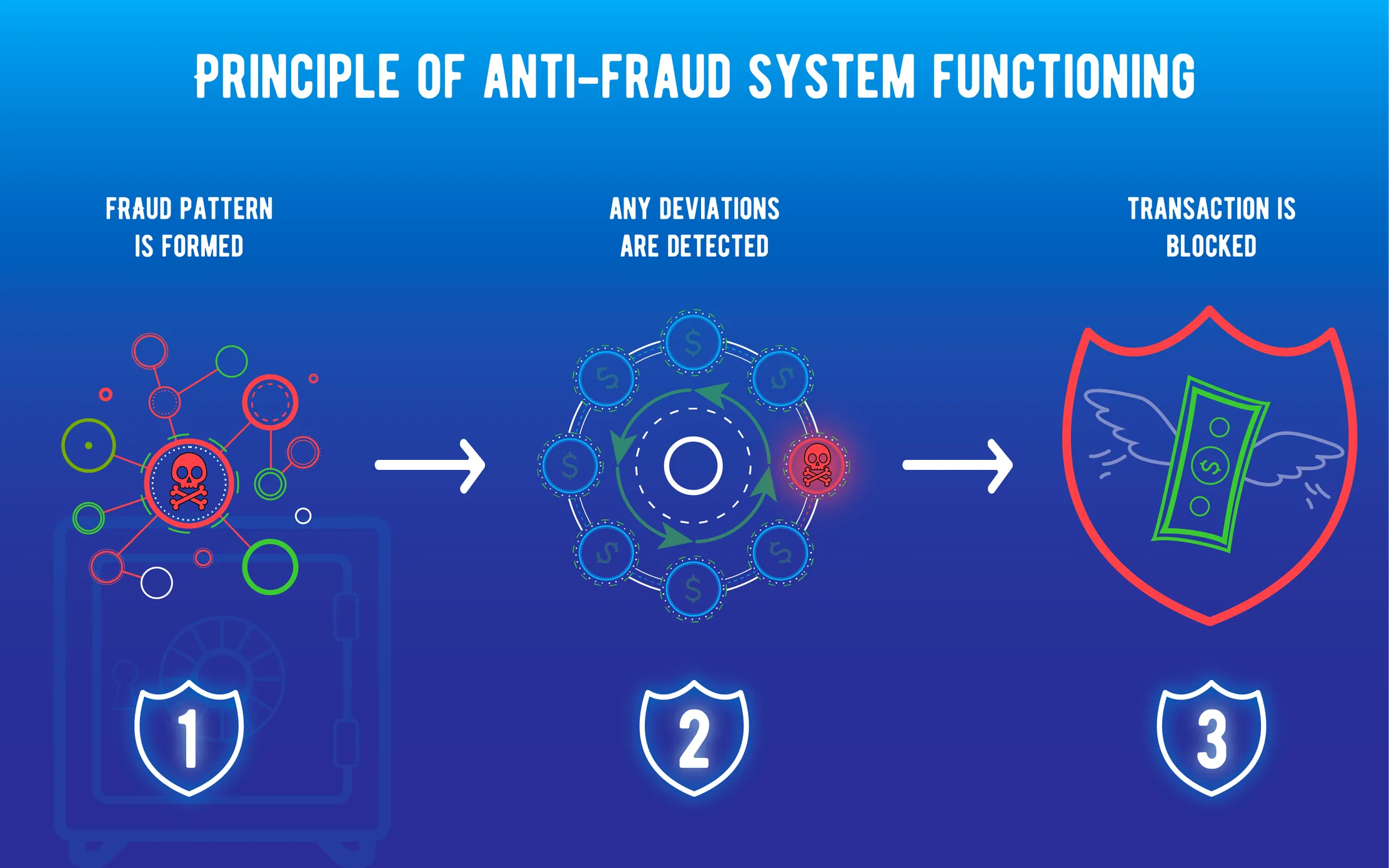 PRINCIPLE OF ANTI-FRAUD SYSTEM FUNCTIONING

FRAUD PATTERN IS FORMED

ANY DEVIATIONS ARE DETECTED

TRANSACTION IS BLOCKED

1

2

3